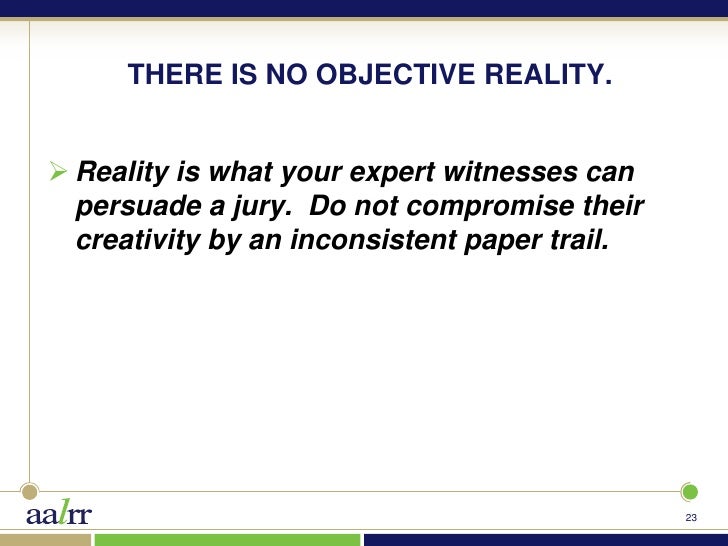 THERE IS NO OBJECTIVE REALITY.

➢ Reality is what your expert witnesses can persuade a jury.  Do not compromise their creativity by an inconsistent paper trail.

aalrr

23